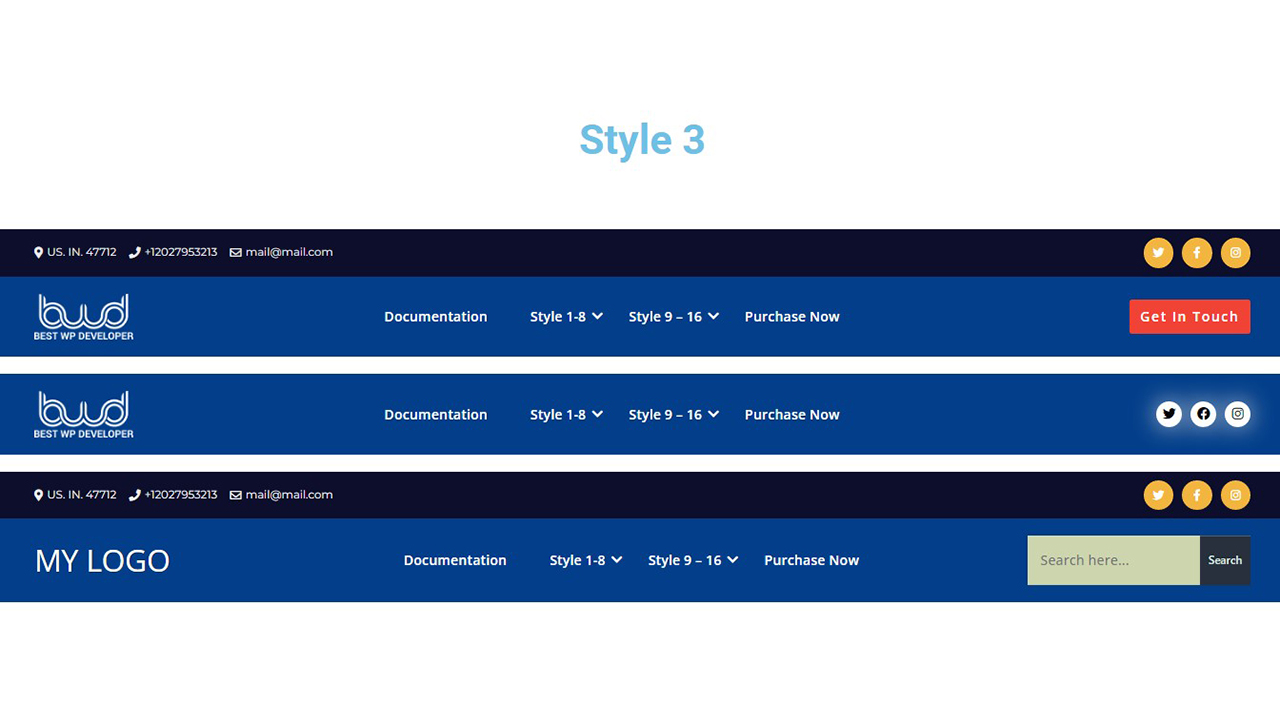 Style 3

US. IN. 47712 +12027953213 mail@mail.com

bwd
BEST WP DEVELOPER

Documentation Style 1-8 Style 9 – 16 Purchase Now

Get In Touch

bwd
BEST WP DEVELOPER

Documentation Style 1-8 Style 9 – 16 Purchase Now

US. IN. 47712 +12027953213 mail@mail.com

MY LOGO

Documentation Style 1-8 Style 9 – 16 Purchase Now

Search here...

Search